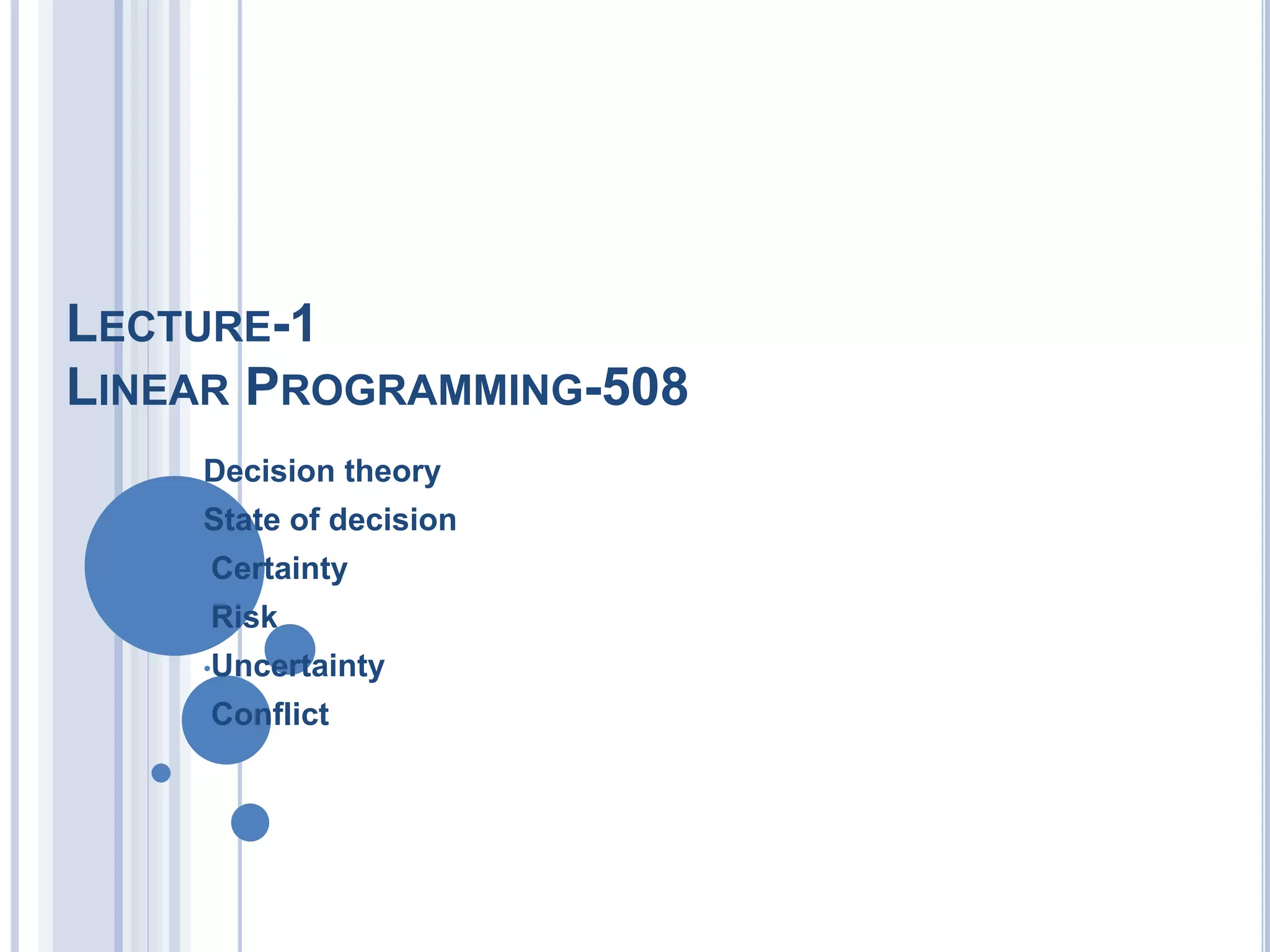 LECTURE-1
LINEAR PROGRAMMING-508

Decision theory
State of decision
Certainty
Risk
Uncertainty
Conflict